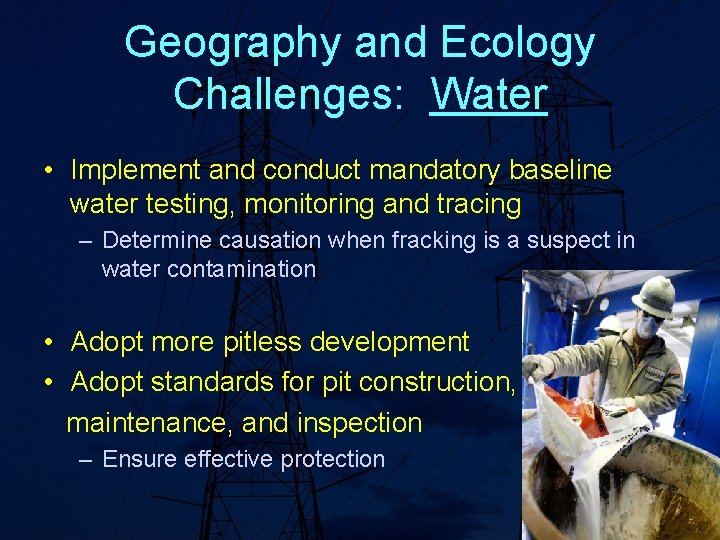 Geography and Ecology Challenges: Water

• Implement and conduct mandatory baseline water testing, monitoring and tracing
– Determine causation when fracking is a suspect in water contamination

• Adopt more pitless development
• Adopt standards for pit construction, maintenance, and inspection
– Ensure effective protection